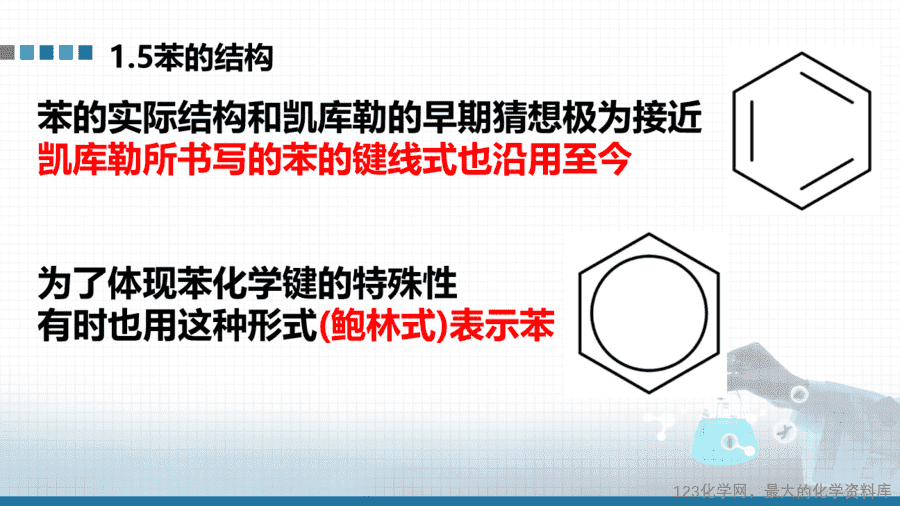 1.5苯的结构

苯的实际结构和凯库勒的早期猜想极为接近
凯库勒所书写的苯的键线式也沿用至今

为了体现苯化学键的特殊性
有时也用这种形式(鲍林式)表示苯

123化学网、最大的化学资料库